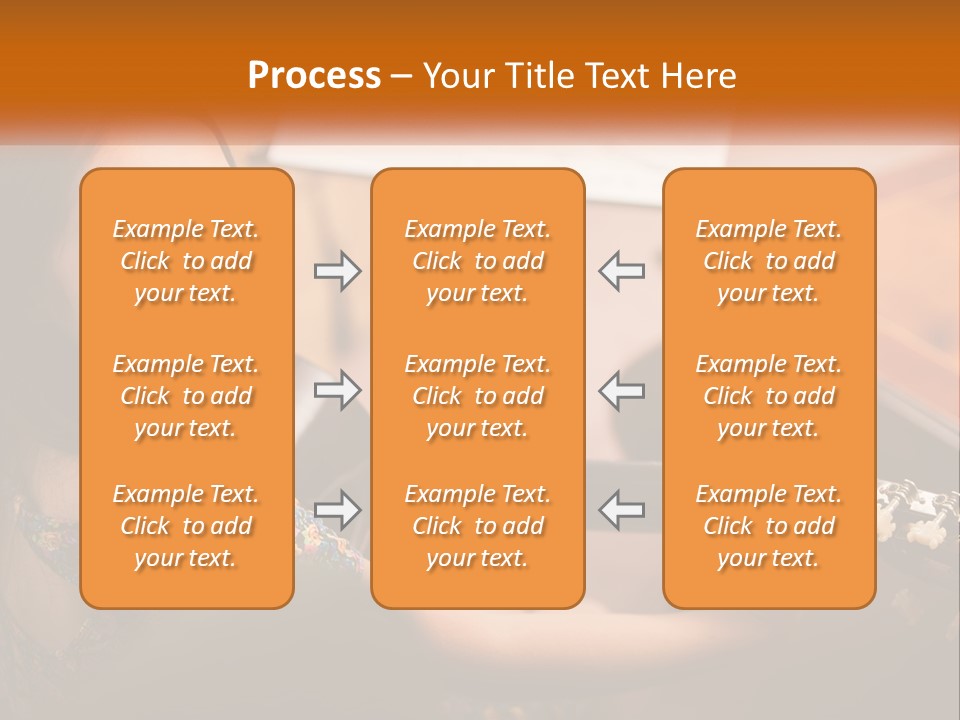 Process – Your Title Text Here

Example Text. Click to add your text.

Example Text. Click to add your text.

Example Text. Click to add your text.

Example Text. Click to add your text.

Example Text. Click to add your text.

Example Text. Click to add your text.

Example Text. Click to add your text.

Example Text. Click to add your text.

Example Text. Click to add your text.